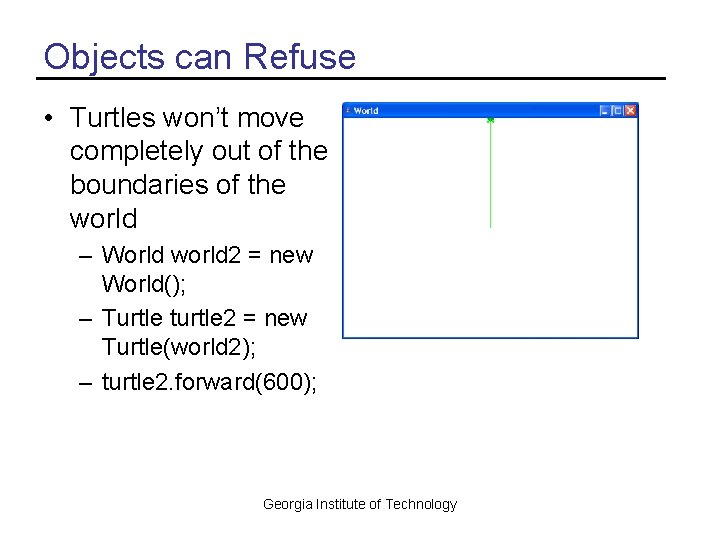 Objects can Refuse

• Turtles won't move completely out of the boundaries of the world
– World world2 = new World();
– Turtle turtle2 = new Turtle(world2);
– turtle2.forward(600);

World

Georgia Institute of Technology